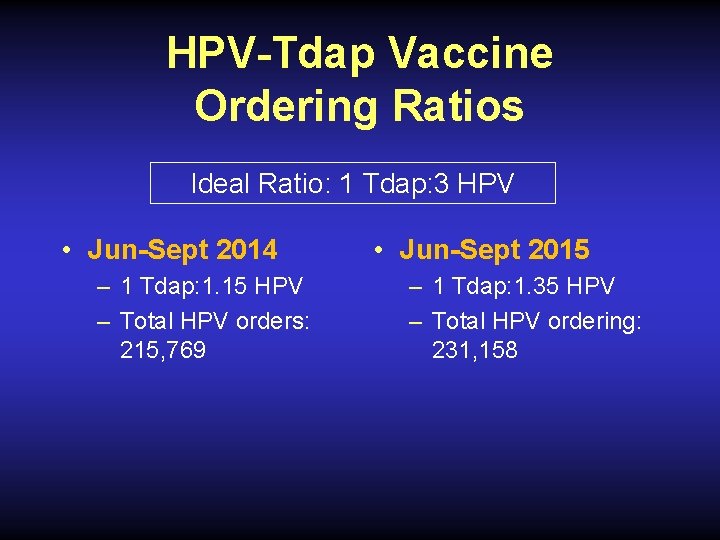 HPV-Tdap Vaccine Ordering Ratios

Ideal Ratio: 1 Tdap:3 HPV

• Jun-Sept 2014
– 1 Tdap:1.15 HPV
– Total HPV orders: 215,769

• Jun-Sept 2015
– 1 Tdap:1.35 HPV
– Total HPV ordering: 231,158